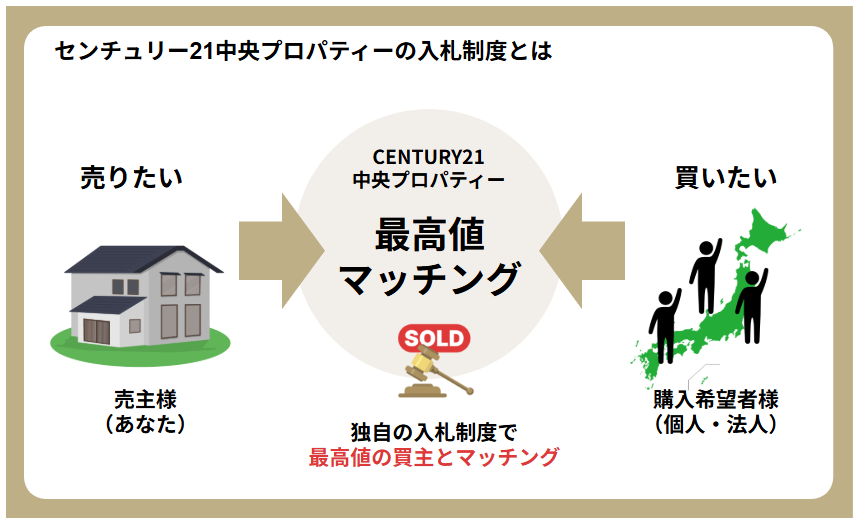 センチュリー21中央プロパティーの入札制度とは

売りたい

売主様
（あなた）

CENTURY21
中央プロパティー

最高値
マッチング

SOLD

独自の入札制度で
最高値の買主とマッチング

買いたい

購入希望者様
（個人・法人）